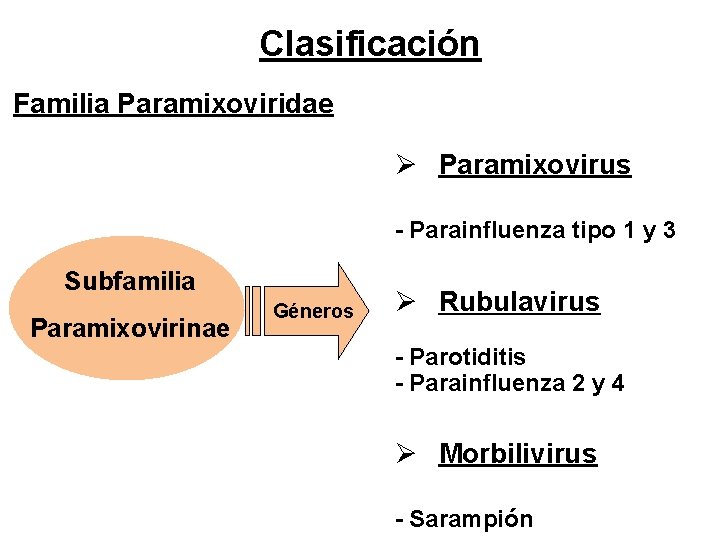 Clasificación

Familia Paramixoviridae

Subfamilia Paramixovirinae

Géneros

➢ Paramixovirus

- Parainfluenza tipo 1 y 3

➢ Rubulavirus

- Parotiditis
- Parainfluenza 2 y 4

➢ Morbilivirus

- Sarampión